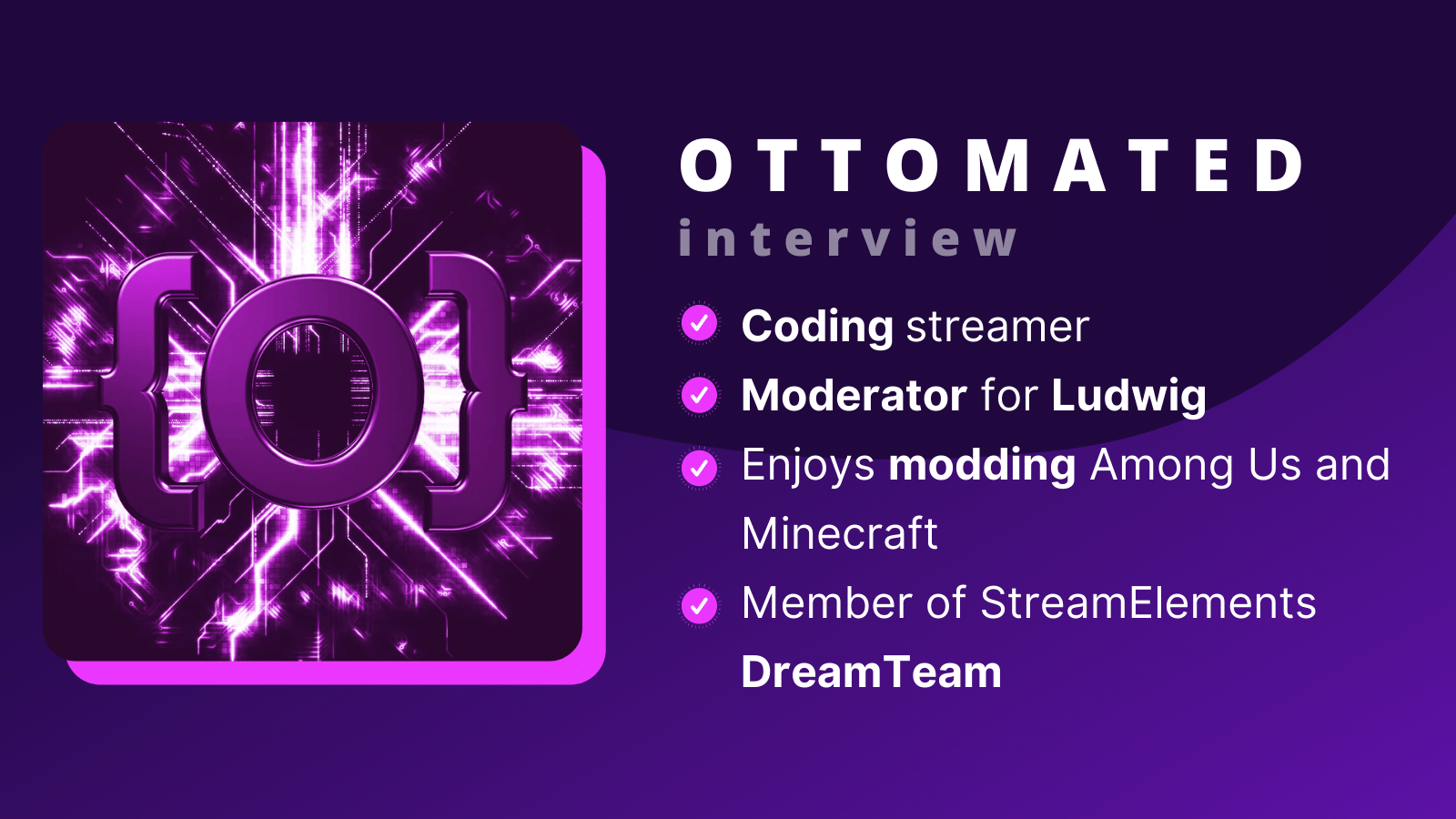 {O}

OTTOMATED
interview

Coding streamer

Moderator for Ludwig

Enjoys modding Among Us and Minecraft

Member of StreamElements DreamTeam